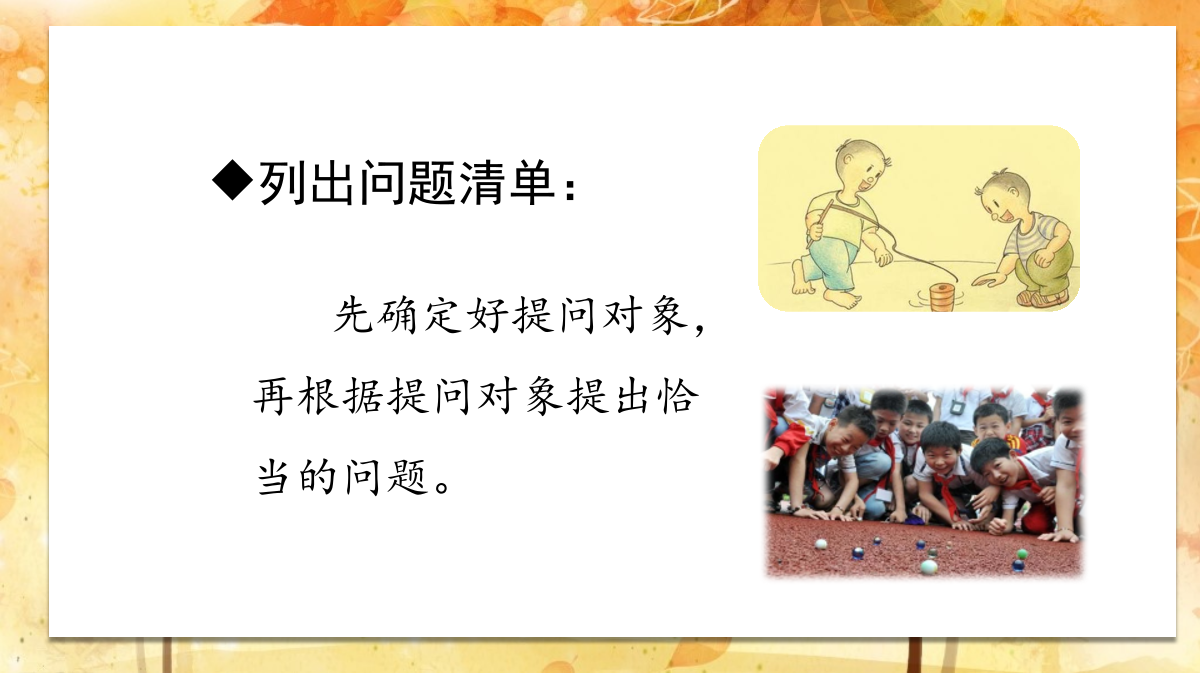 ◆列出问题清单：

先确定好提问对象，再根据提问对象提出恰当的问题。